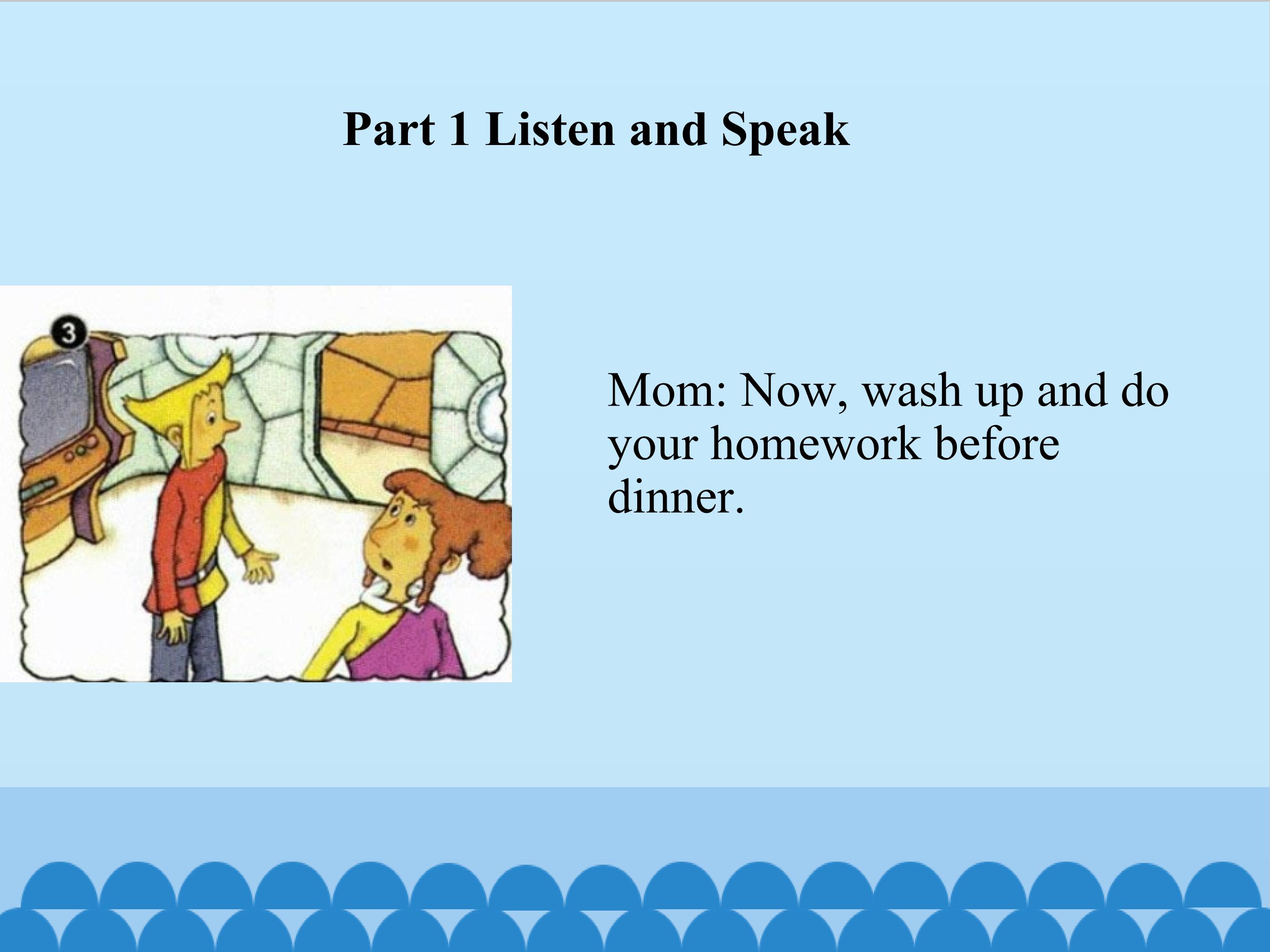 Part 1 Listen and Speak

3

Mom: Now, wash up and do your homework before dinner.